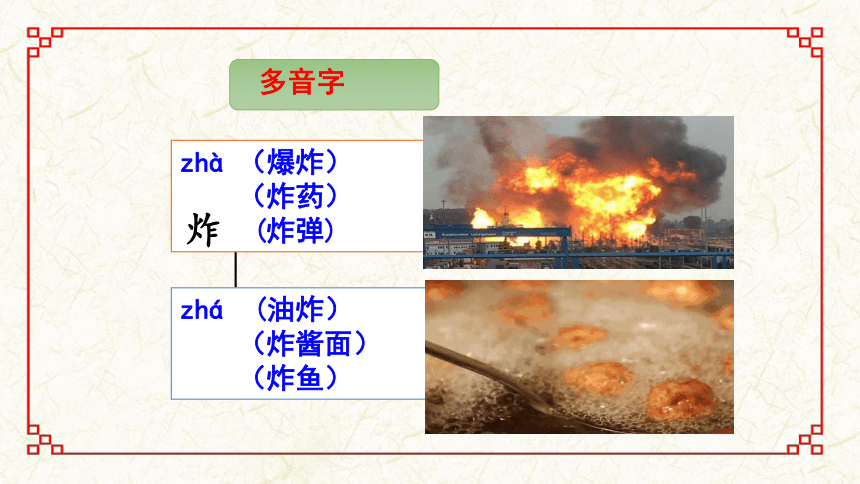 多音字

zhà （爆炸）
（炸药）
炸 （炸弹）

zhá （油炸）
（炸酱面）
（炸鱼）